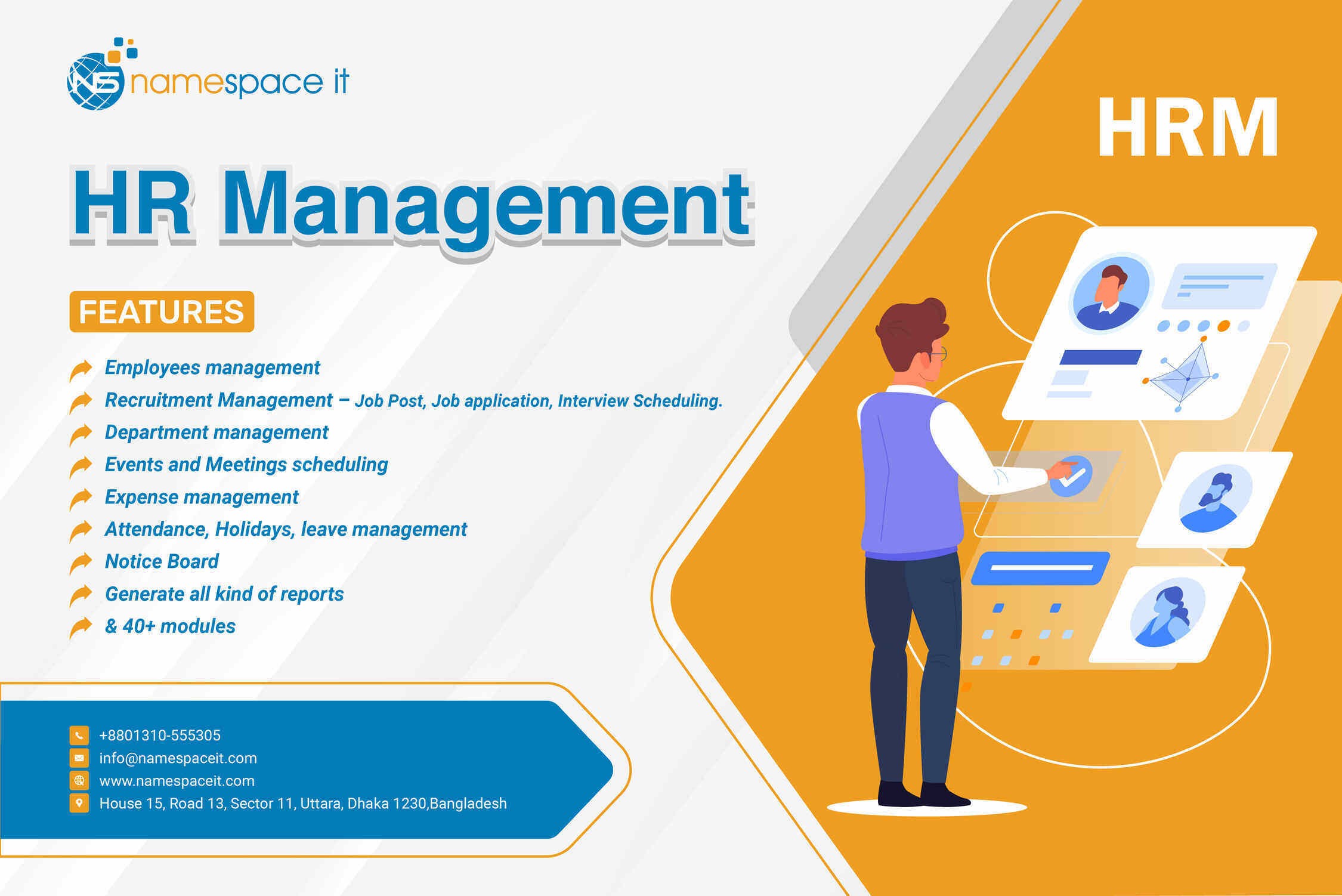 NS namespace it

HRM

HR Management

FEATURES

Employees management
Recruitment Management – Job Post, Job application, Interview Scheduling.
Department management
Events and Meetings scheduling
Expense management
Attendance, Holidays, leave management
Notice Board
Generate all kind of reports
& 40+ modules

+8801310-555305
info@namespaceit.com
www.namespaceit.com
House 15, Road 13, Sector 11, Uttara, Dhaka 1230,Bangladesh